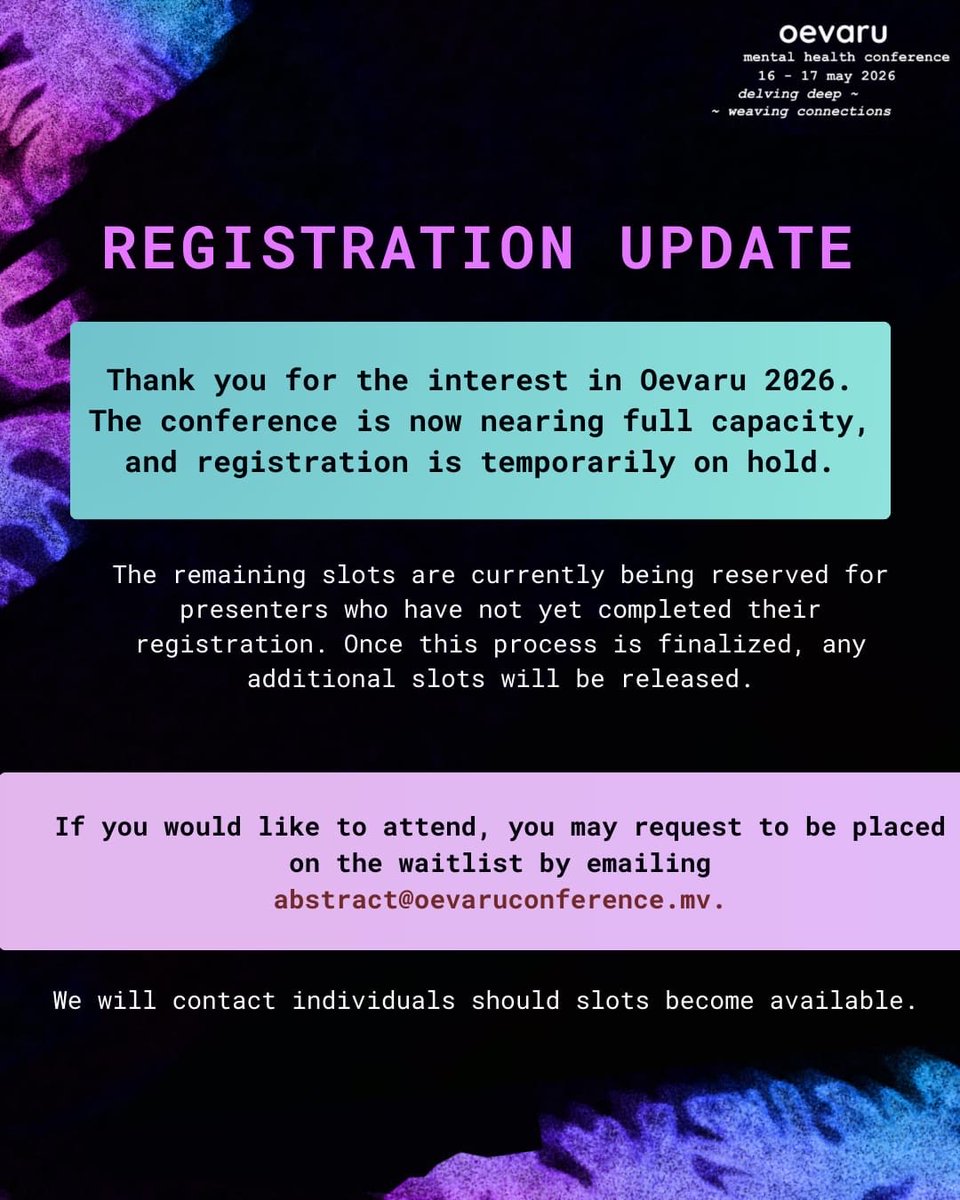 oevaru
mental health conference
16 - 17 may 2026
delving deep ~
~ weaving connections

REGISTRATION UPDATE

Thank you for the interest in Oevaru 2026. The conference is now nearing full capacity, and registration is temporarily on hold.

The remaining slots are currently being reserved for presenters who have not yet completed their registration. Once this process is finalized, any additional slots will be released.

If you would like to attend, you may request to be placed on the waitlist by emailing abstract@oevaruconference.mv.

We will contact individuals should slots become available.